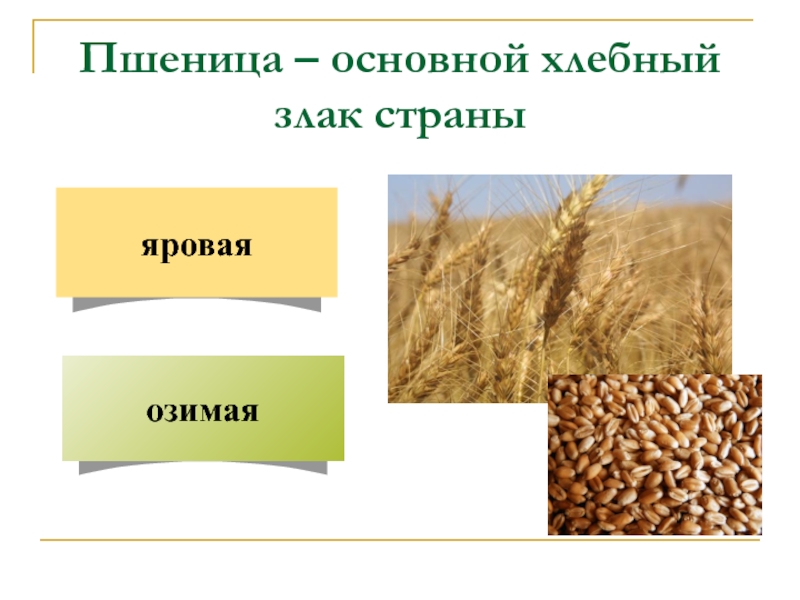 Пшеница – основной хлебный злак страны

яровая

озимая